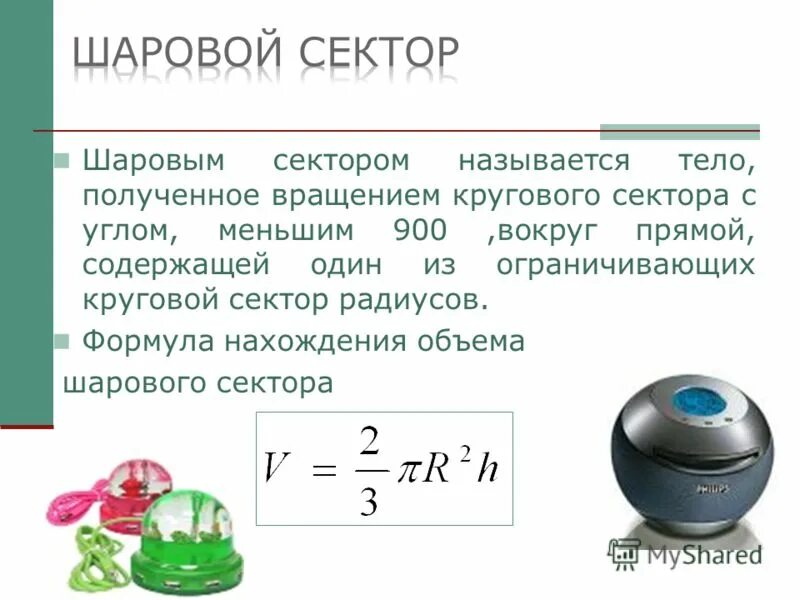 ШАРОВОЙ СЕКТОР

Шаровым сектором называется тело, полученное вращением кругового сектора с углом, меньшим 900 ,вокруг прямой, содержащей один из ограничивающих круговой сектор радиусов.

Формула нахождения объема шарового сектора

$V = \frac{2}{3}\pi R^2 h$

PHILIPS

MyShared